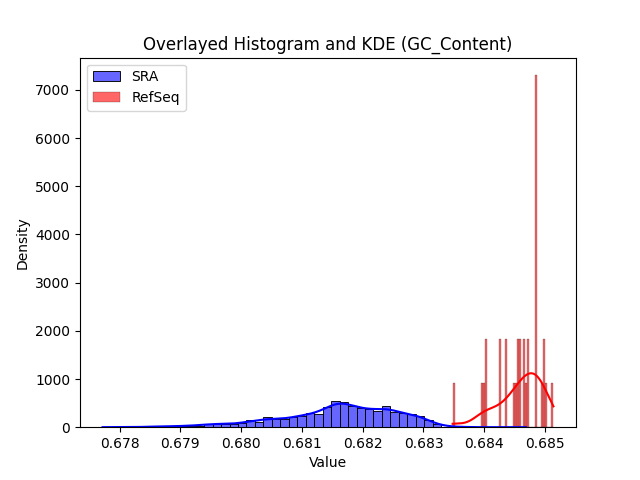 Overlayed Histogram and KDE (GC_Content)

SRA
RefSeq

Density

7000
6000
5000
4000
3000
2000
1000
0

0.678 0.679 0.680 0.681 0.682 0.683 0.684 0.685

Value